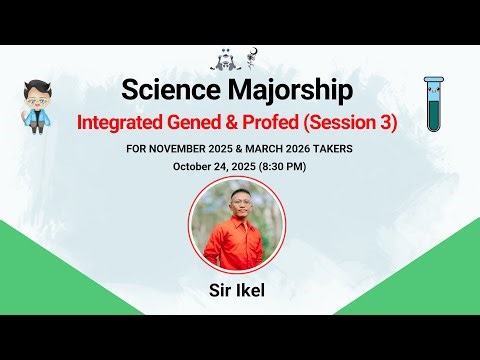 Science Majorship

Integrated Gened & Profed (Session 3)

FOR NOVEMBER 2025 & MARCH 2026 TAKERS

October 24, 2025 (8:30 PM)

Sir Ikel